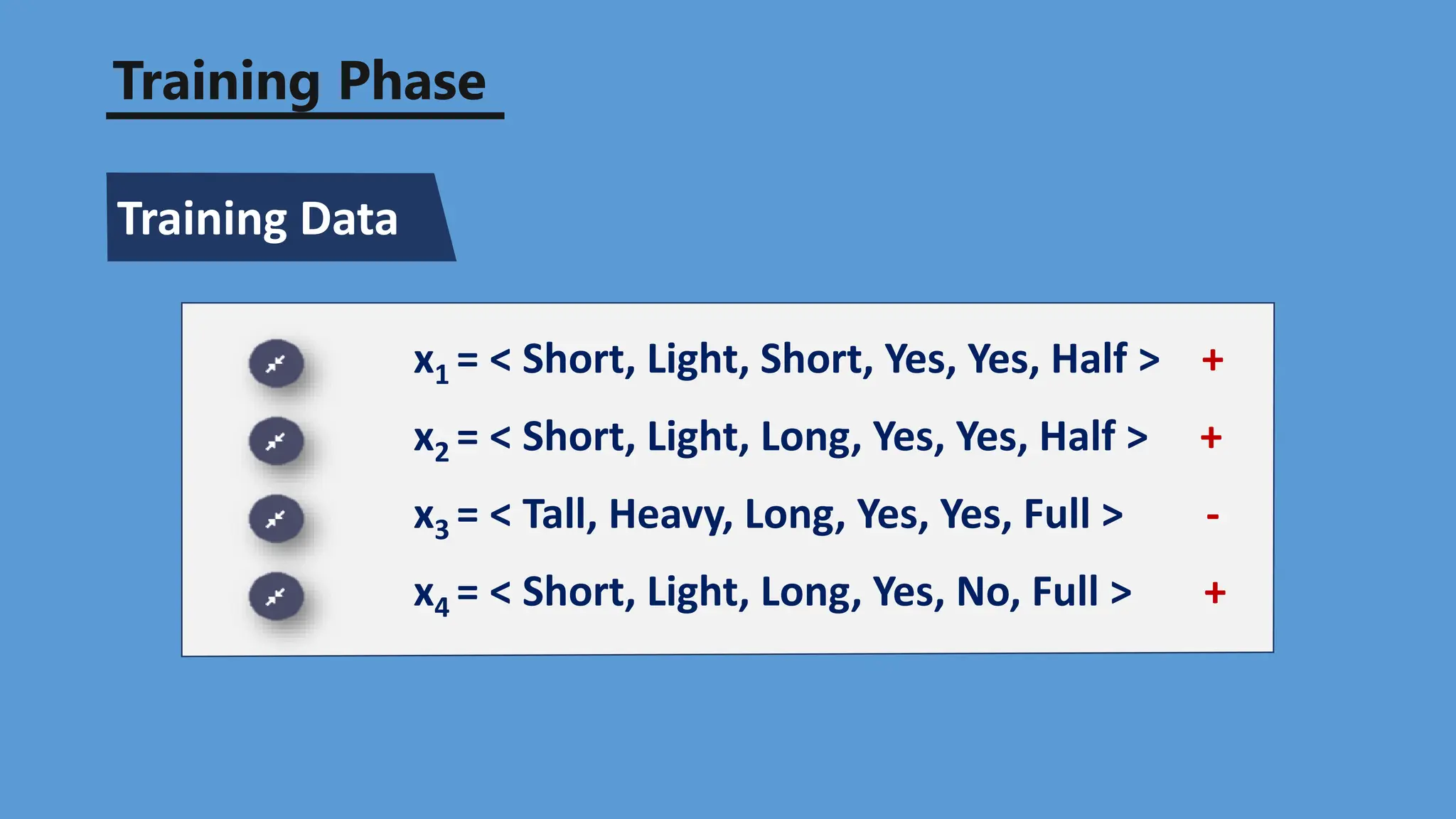 Training Phase

Training Data

$x_1$ = < Short, Light, Short, Yes, Yes, Half > +

$x_2$ = < Short, Light, Long, Yes, Yes, Half > +

$x_3$ = < Tall, Heavy, Long, Yes, Yes, Full > -

$x_4$ = < Short, Light, Long, Yes, No, Full > +